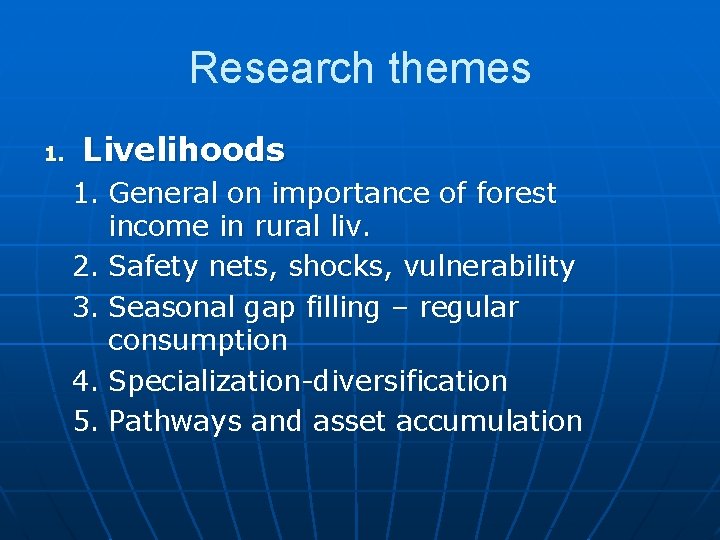 Research themes

1. Livelihoods

1. General on importance of forest income in rural liv.
2. Safety nets, shocks, vulnerability
3. Seasonal gap filling – regular consumption
4. Specialization-diversification
5. Pathways and asset accumulation